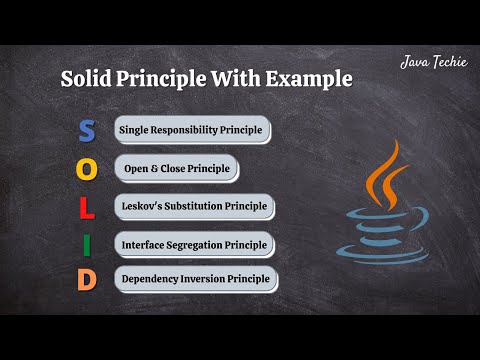 Java Techie

Solid Principle With Example

S Single Responsibility Principle

O Open & Close Principle

L Leskov's Substitution Principle

I Interface Segregation Principle

D Dependency Inversion Principle